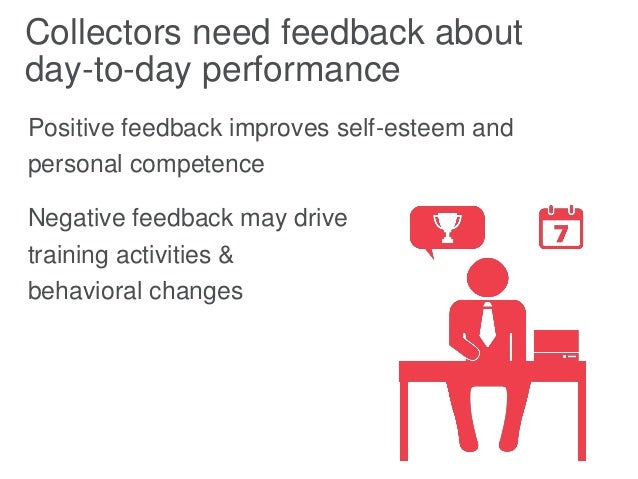 Collectors need feedback about day-to-day performance

Positive feedback improves self-esteem and personal competence

Negative feedback may drive training activities & behavioral changes

7